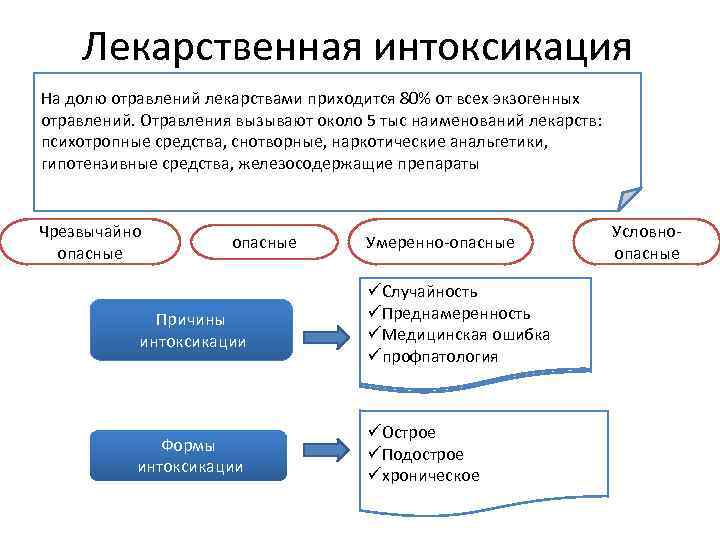 Лекарственная интоксикация

На долю отравлений лекарствами приходится 80% от всех экзогенных отравлений. Отравления вызывают около 5 тыс наименований лекарств: психотропные средства, снотворные, наркотические анальгетики, гипотензивные средства, железосодержащие препараты

Чрезвычайно опасные

опасные

Умеренно-опасные

Условно-опасные

Причины интоксикации

✓Случайность
✓Преднамеренность
✓Медицинская ошибка
✓профпатология

Формы интоксикации

✓Острое
✓Подострое
✓хроническое